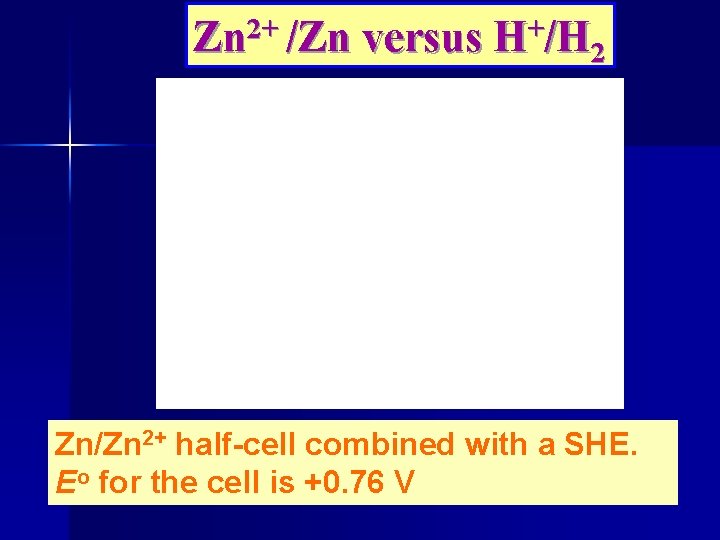 $Zn^{2+}$ /Zn versus $H^+/H_2$

$Zn/Zn^{2+}$ half-cell combined with a SHE. $E^o$ for the cell is +0.76 V